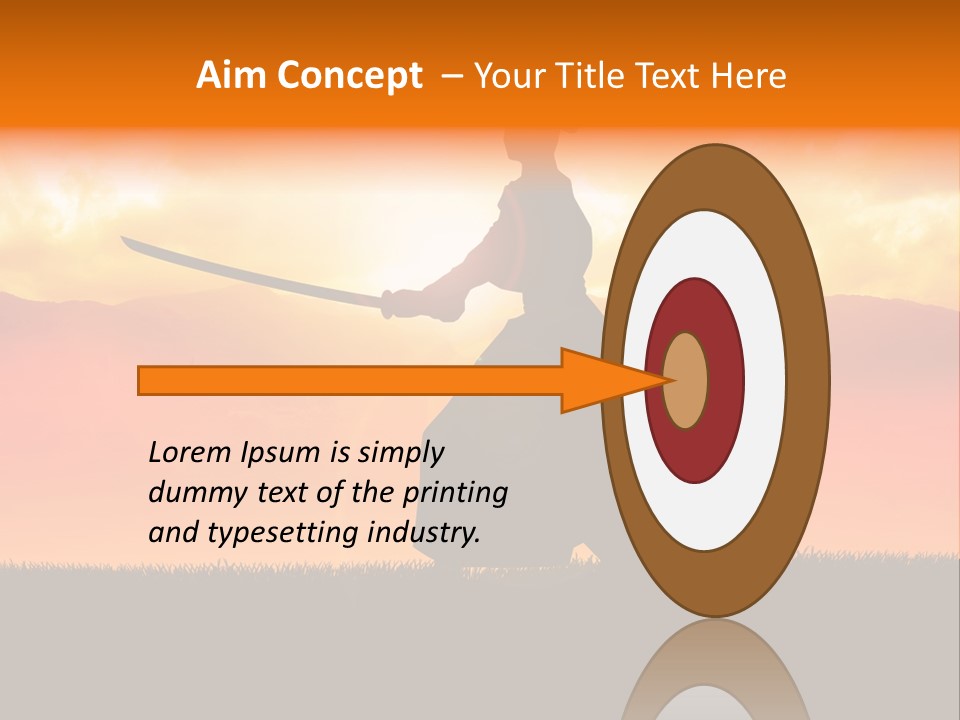 Aim Concept – Your Title Text Here

Lorem Ipsum is simply dummy text of the printing and typesetting industry.